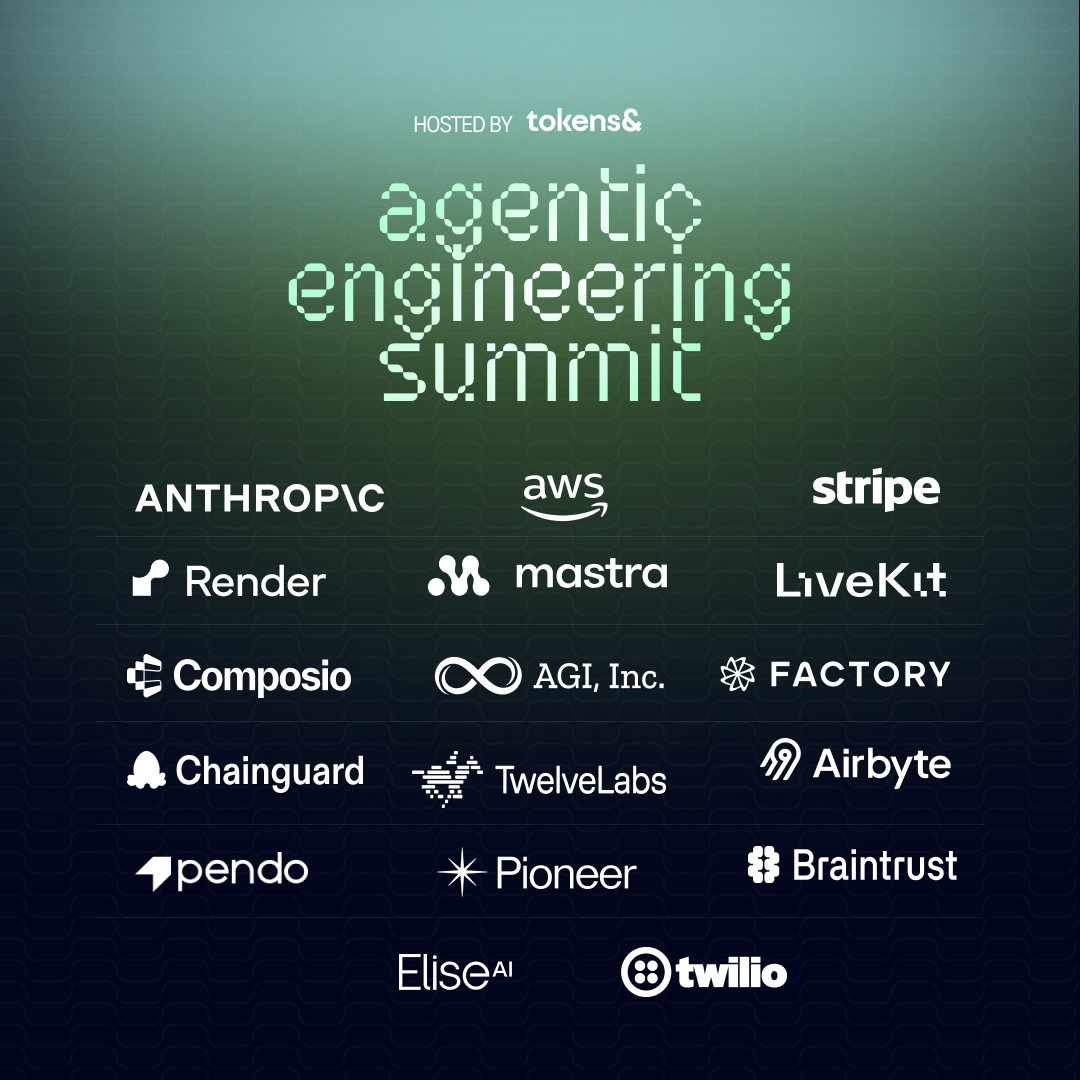 HOSTED BY tokens&

agentic engineering summit

ANTHROP\C
aws
stripe

Render
mastra
LiveKit

Composio
AGI, Inc.
FACTORY

Chainguard
TwelveLabs
Airbyte

pendo
Pioneer
Braintrust

EliseAI
twilio